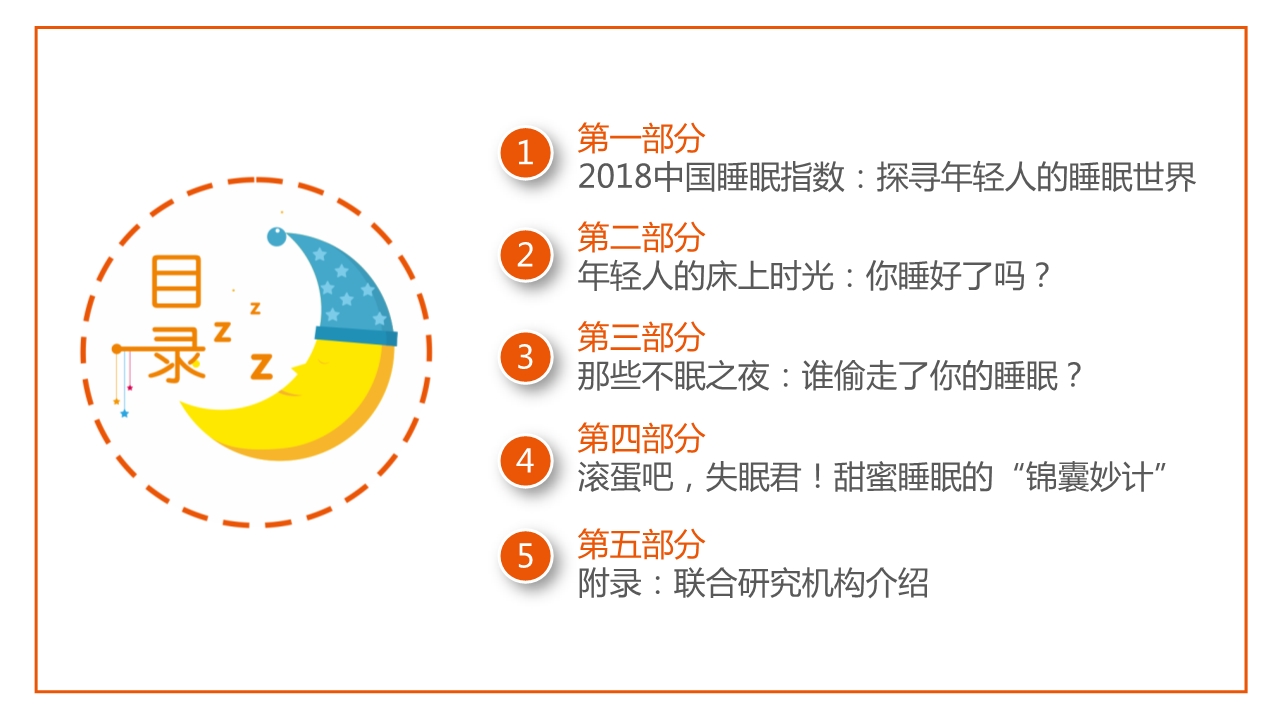 目录

z z z

1 第一部分
2018中国睡眠指数：探寻年轻人的睡眠世界

2 第二部分
年轻人的床上时光：你睡好了吗？

3 第三部分
那些不眠之夜：谁偷走了你的睡眠？

4 第四部分
滚蛋吧，失眠君！甜蜜睡眠的“锦囊妙计”

5 第五部分
附录：联合研究机构介绍